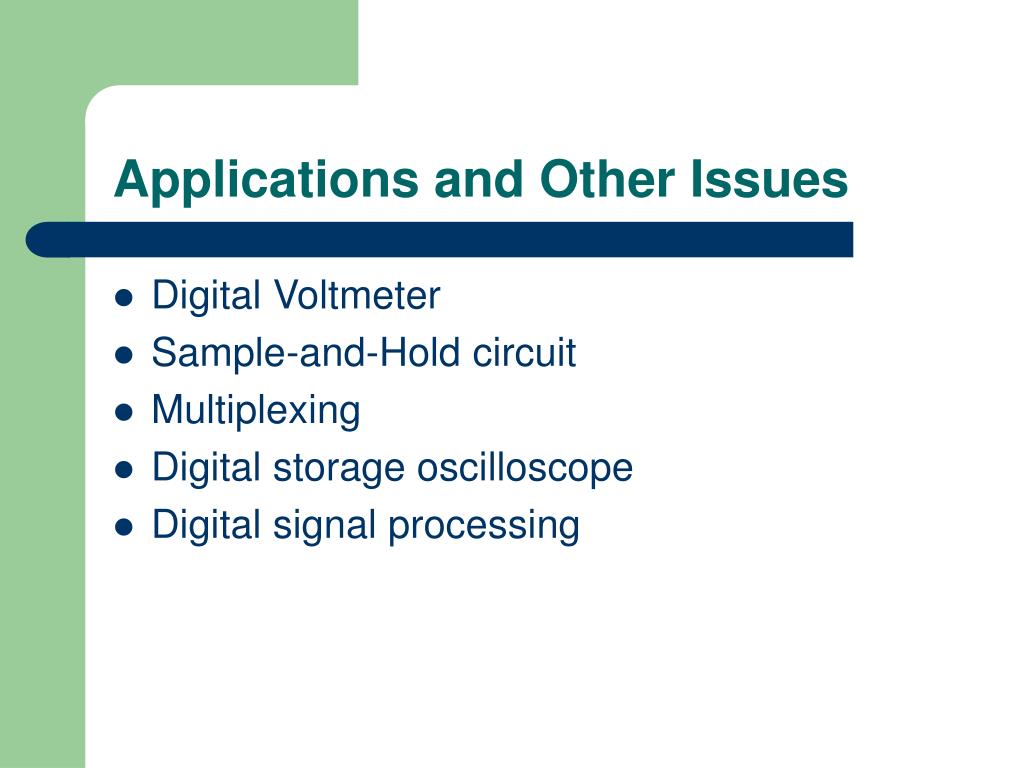 Applications and Other Issues

- Digital Voltmeter
- Sample-and-Hold circuit
- Multiplexing
- Digital storage oscilloscope
- Digital signal processing